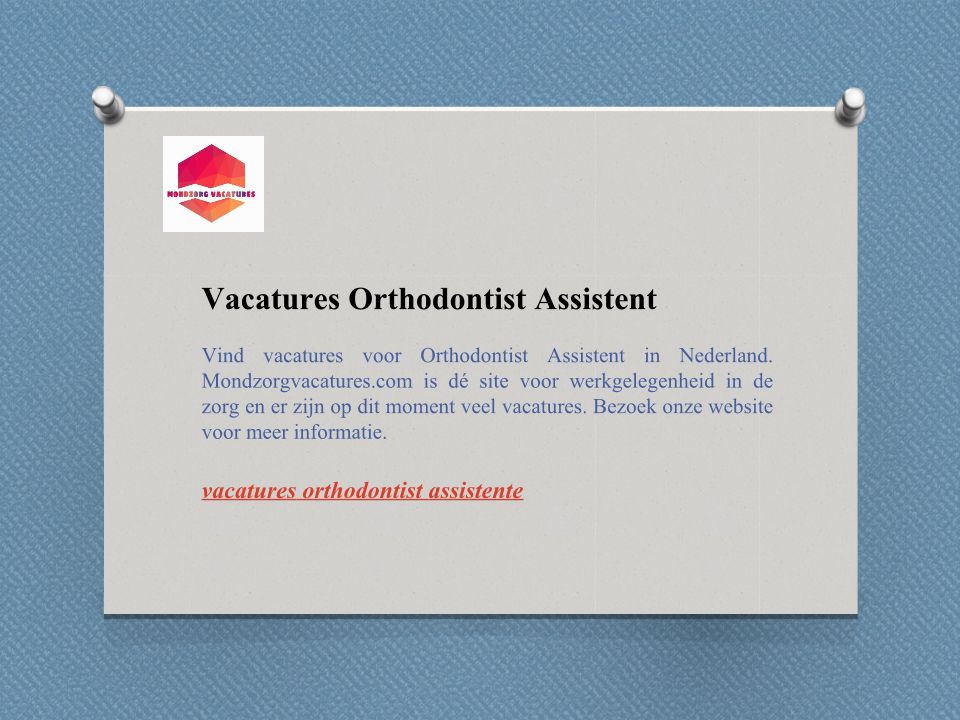 MONDZORG VACATURES

Vacatures Orthodontist Assistent

Vind vacatures voor Orthodontist Assistent in Nederland. Mondzorgvacatures.com is dé site voor werkgelegenheid in de zorg en er zijn op dit moment veel vacatures. Bezoek onze website voor meer informatie.

vacatures orthodontist assistente